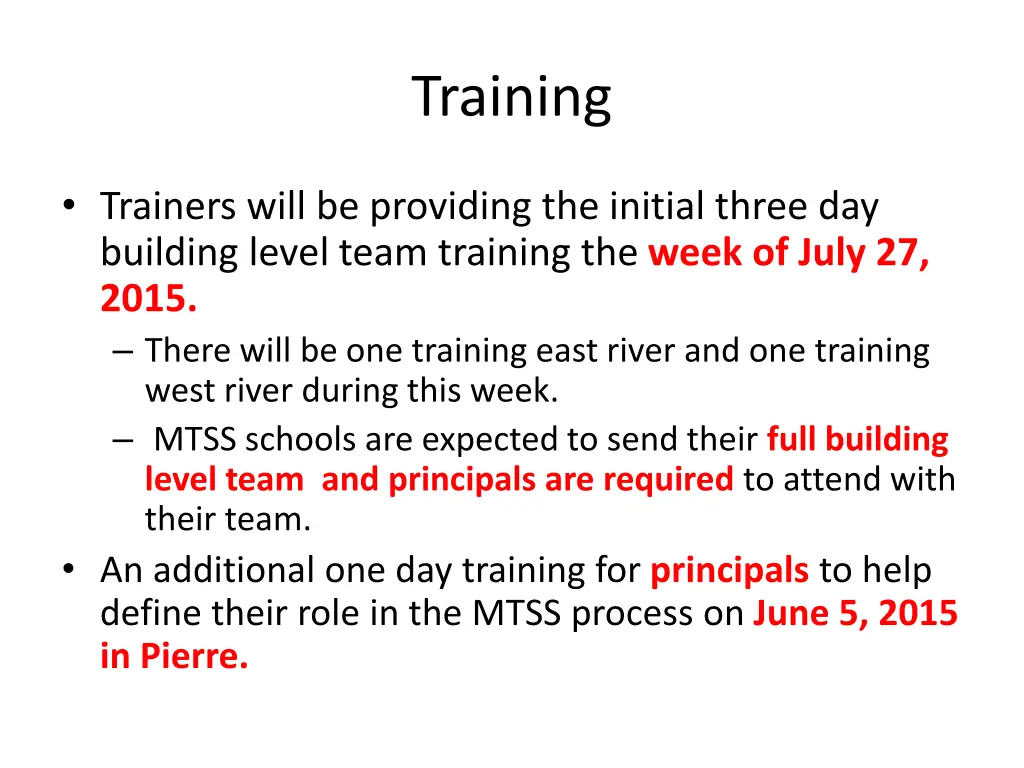 Training

• Trainers will be providing the initial three day building level team training the week of July 27, 2015.

– There will be one training east river and one training west river during this week.

– MTSS schools are expected to send their full building level team and principals are required to attend with their team.

• An additional one day training for principals to help define their role in the MTSS process on June 5, 2015 in Pierre.